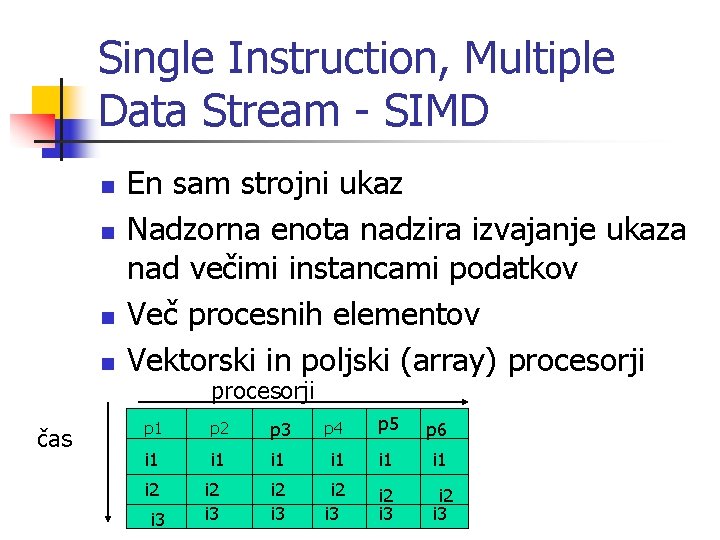 Single Instruction, Multiple Data Stream - SIMD

- En sam strojni ukaz
- Nadzorna enota nadzira izvajanje ukaza nad večimi instancami podatkov
- Več procesnih elementov
- Vektorski in poljski (array) procesorji

procesorji

čas

| p1 | p2 | p3 | p4 | p5 | p6 |
|---|---|---|---|---|---|
| i1 | i1 | i1 | i1 | i1 | i1 |
| i2 | i2 | i2 | i2 | i2 | i2 |
| i3 | i3 | i3 | i3 | i3 | i3 |